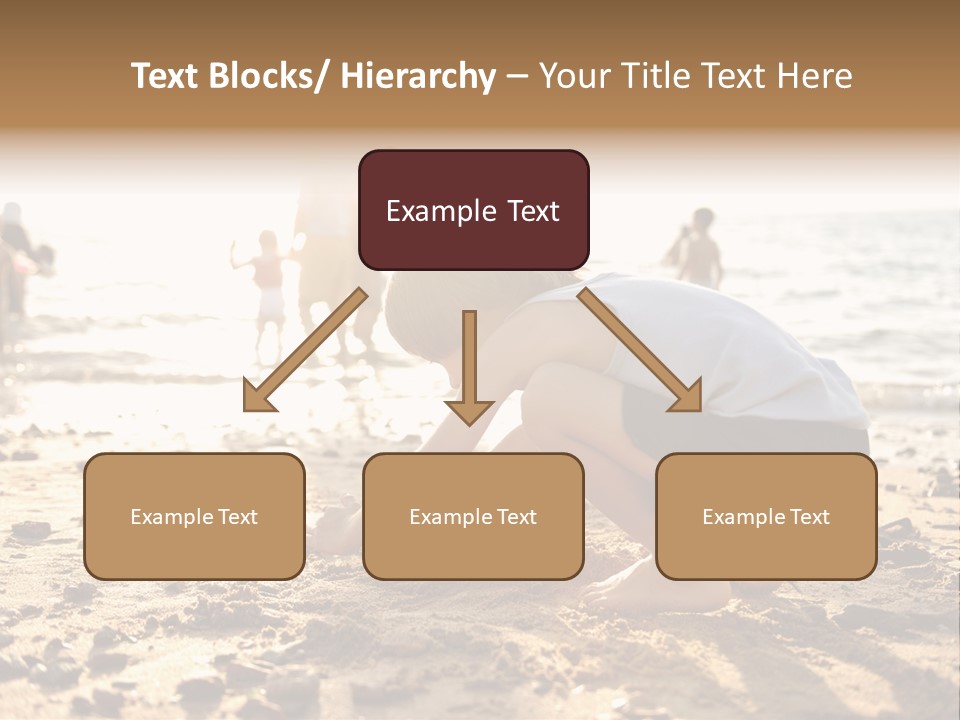 Text Blocks/ Hierarchy – Your Title Text Here

Example Text

Example Text

Example Text

Example Text